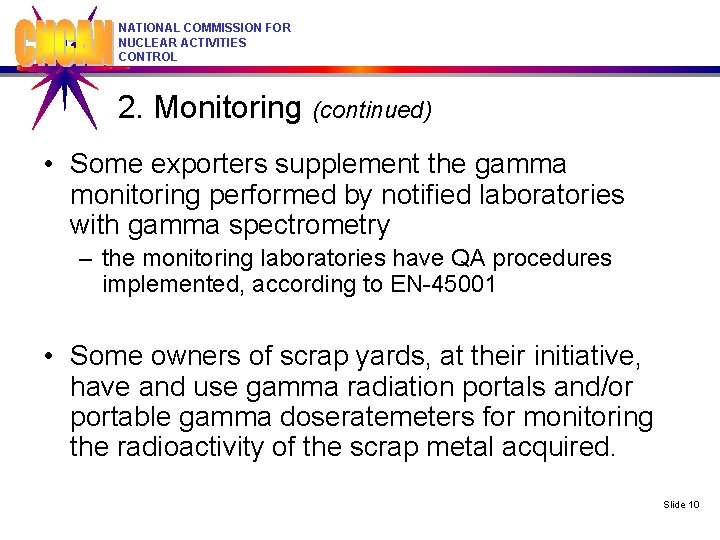 CNCAN
NATIONAL COMMISSION FOR NUCLEAR ACTIVITIES CONTROL

2. Monitoring (continued)

• Some exporters supplement the gamma monitoring performed by notified laboratories with gamma spectrometry
– the monitoring laboratories have QA procedures implemented, according to EN-45001

• Some owners of scrap yards, at their initiative, have and use gamma radiation portals and/or portable gamma doseratemeters for monitoring the radioactivity of the scrap metal acquired.

Slide 10